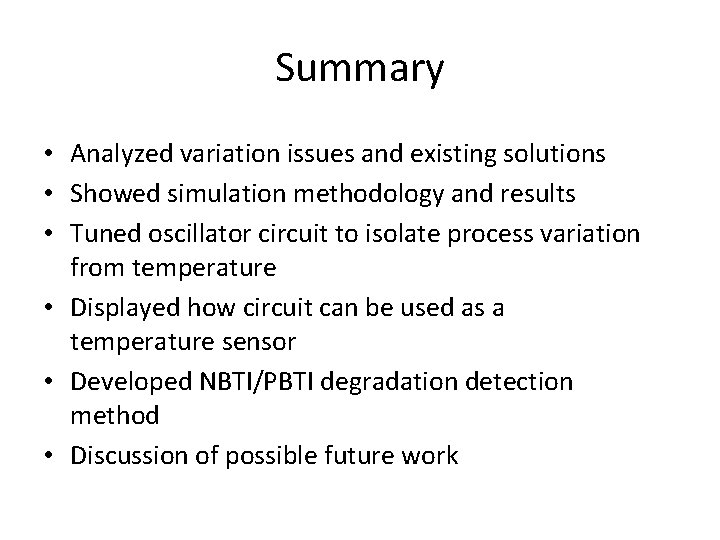 Summary

• Analyzed variation issues and existing solutions
• Showed simulation methodology and results
• Tuned oscillator circuit to isolate process variation from temperature
• Displayed how circuit can be used as a temperature sensor
• Developed NBTI/PBTI degradation detection method
• Discussion of possible future work